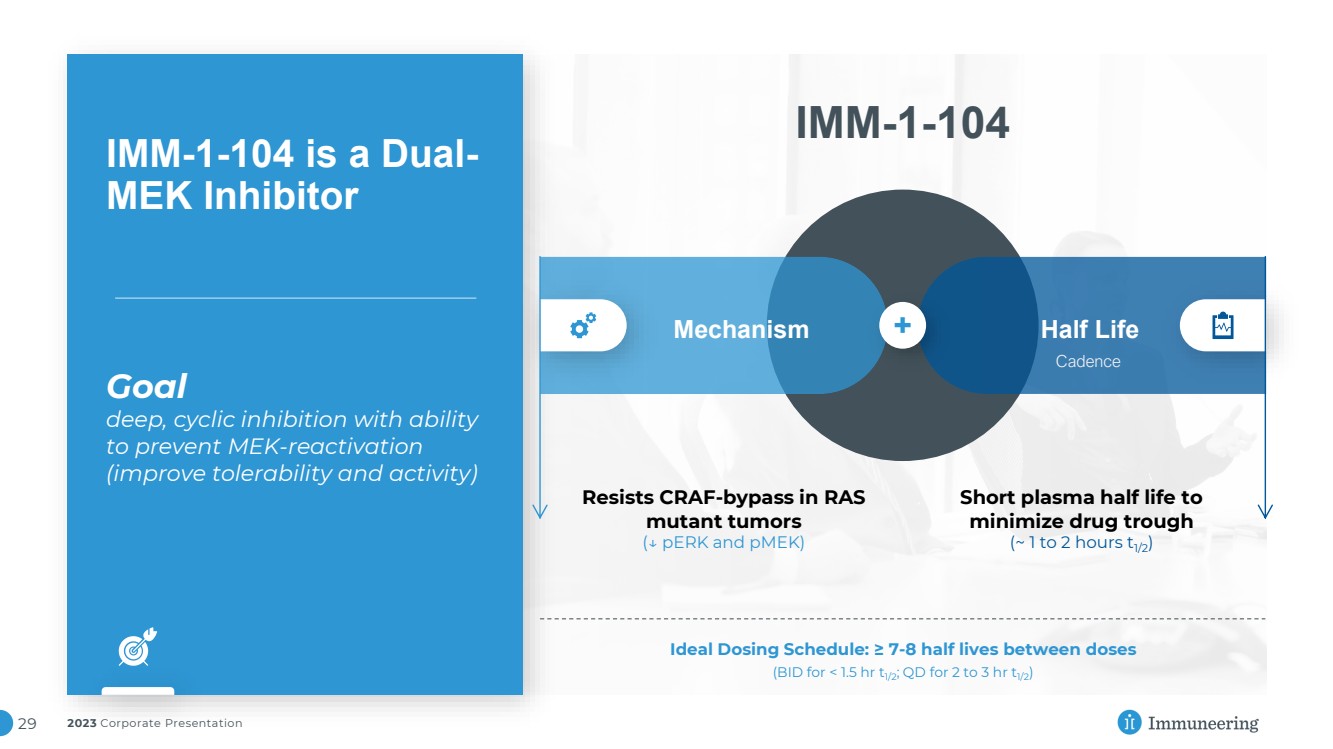 IMM-1-104 is a Dual-MEK Inhibitor

Goal
deep, cyclic inhibition with ability to prevent MEK-reactivation (improve tolerability and activity)

IMM-1-104

Mechanism

+

Half Life
Cadence

Resists CRAF-bypass in RAS mutant tumors
(↓ pERK and pMEK)

Short plasma half life to minimize drug trough
(~ 1 to 2 hours $t_{1/2}$)

Ideal Dosing Schedule: ≥ 7-8 half lives between doses
(BID for < 1.5 hr $t_{1/2}$; QD for 2 to 3 hr $t_{1/2}$)

29 2023 Corporate Presentation

Immuneering